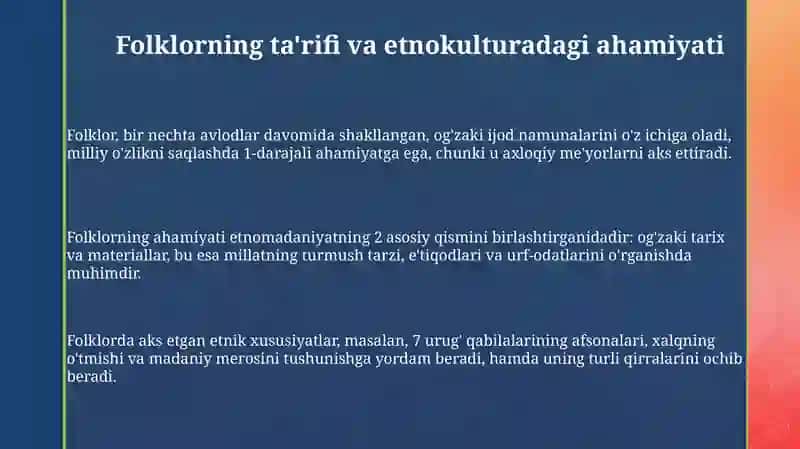 Folklorning ta'rifi va etnokulturadagi ahamiyati

Folklor, bir nechta avlodlar davomida shakllangan, og'zaki ijod namunalarini o'z ichiga oladi, milliy o'zlikni saqlashda 1-darajali ahamiyatga ega, chunki u axloqiy me'yorlarni aks ettiradi.

Folklorning ahamiyati etnomadaniyatning 2 asosiy qismini birlashtirganidadir: og'zaki tarix va materiallar, bu esa millatning turmush tarzi, e'tiqodlari va urf-odatlarini o'rganishda muhimdir.

Folklorda aks etgan etnik xususiyatlar, masalan, 7 urug' qabilalarining afsonalari, xalqning o'tmishi va madaniy merosini tushunishga yordam beradi, hamda uning turli qirralarini ochib beradi.